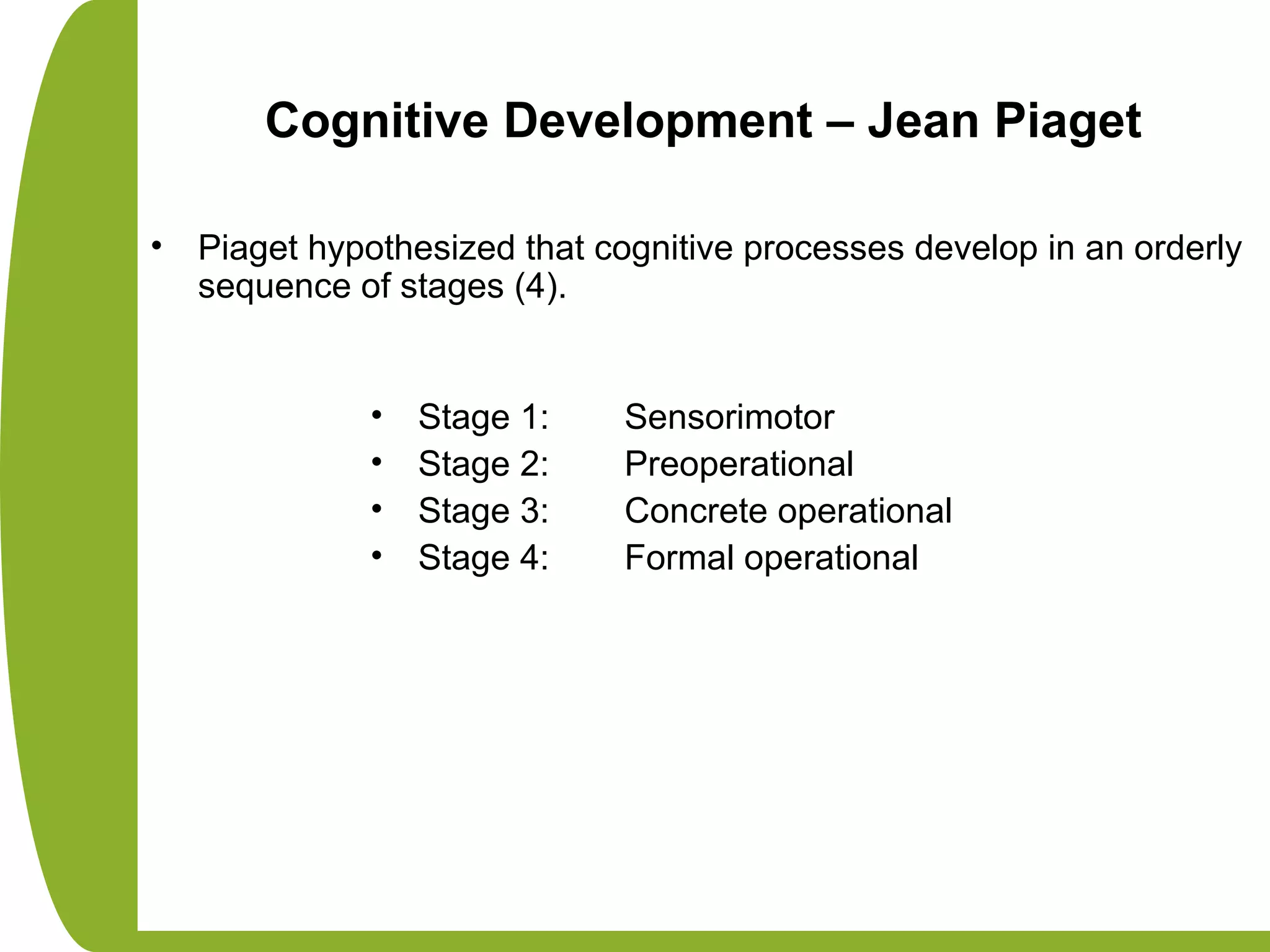 Cognitive Development – Jean Piaget

• Piaget hypothesized that cognitive processes develop in an orderly sequence of stages (4).

• Stage 1: Sensorimotor
• Stage 2: Preoperational
• Stage 3: Concrete operational
• Stage 4: Formal operational